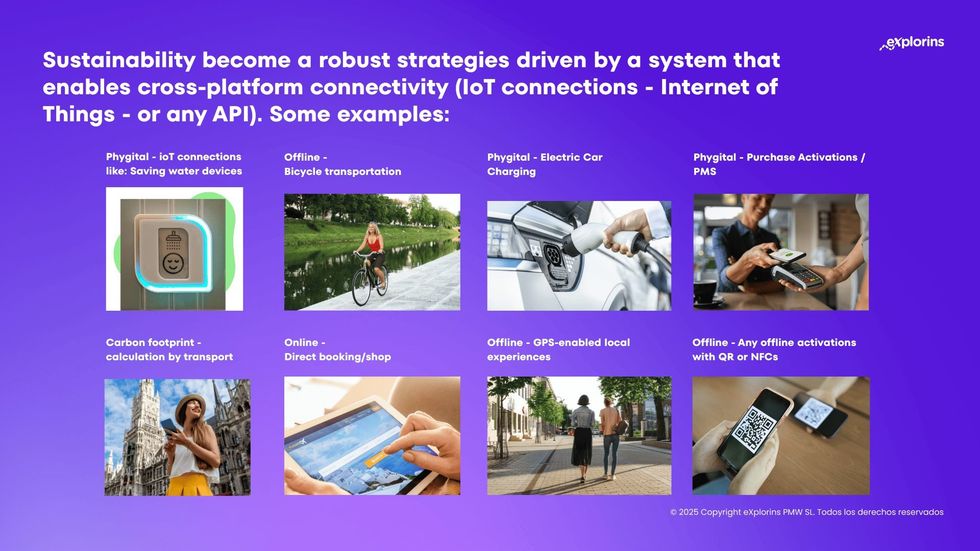 eXplorins

Sustainability become a robust strategies driven by a system that enables cross-platform connectivity (IoT connections - Internet of Things - or any API). Some examples:

Phygital - ioT connections like: Saving water devices

Offline - Bicycle transportation

Phygital - Electric Car Charging

Phygital - Purchase Activations / PMS

Carbon footprint - calculation by transport

Online - Direct booking/shop

Offline - GPS-enabled local experiences

Offline - Any offline activations with QR or NFCs

© 2025 Copyright eXplorins PMW SL. Todos los derechos reservados